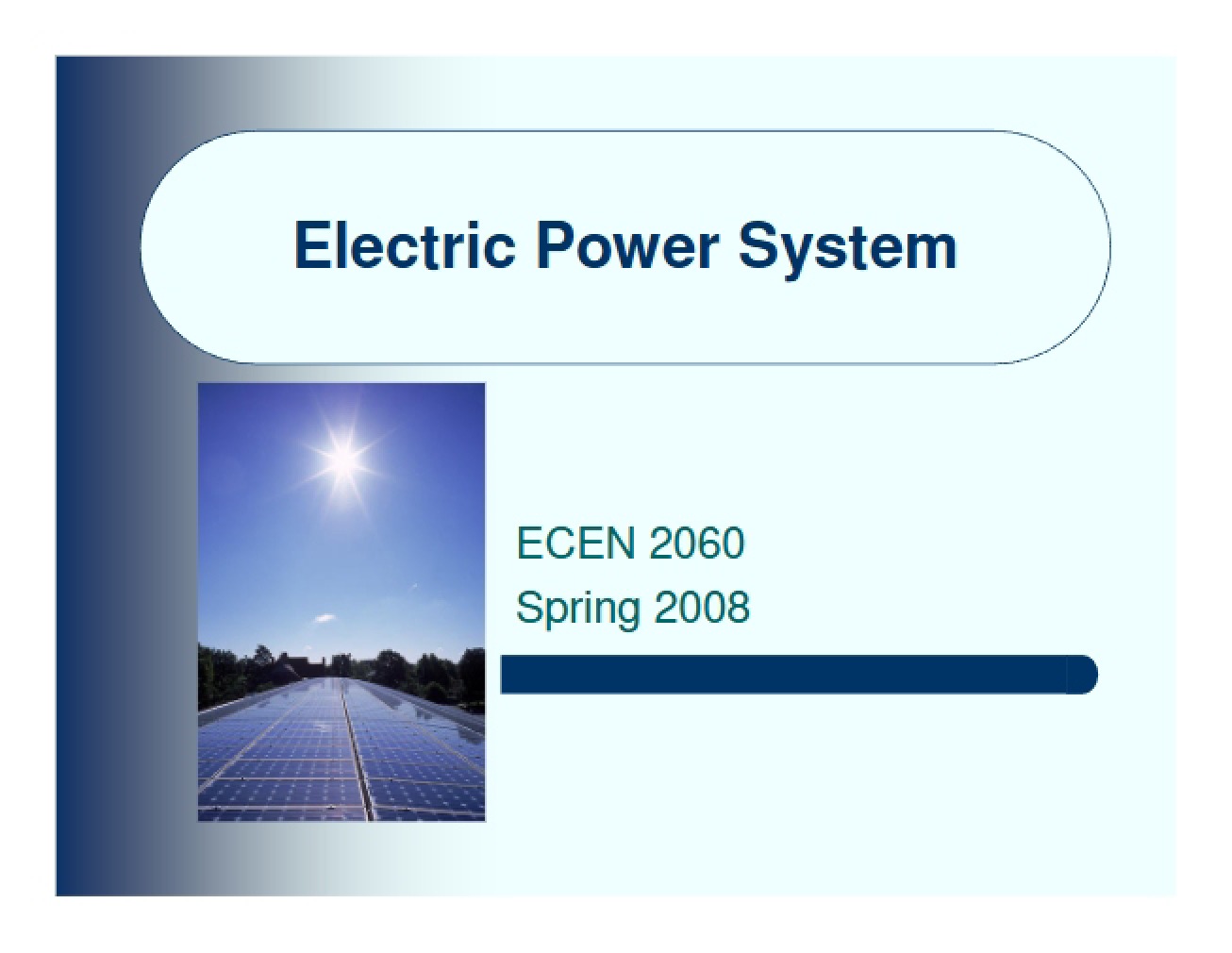 Electric Power System

ECEN 2060
Spring 2008